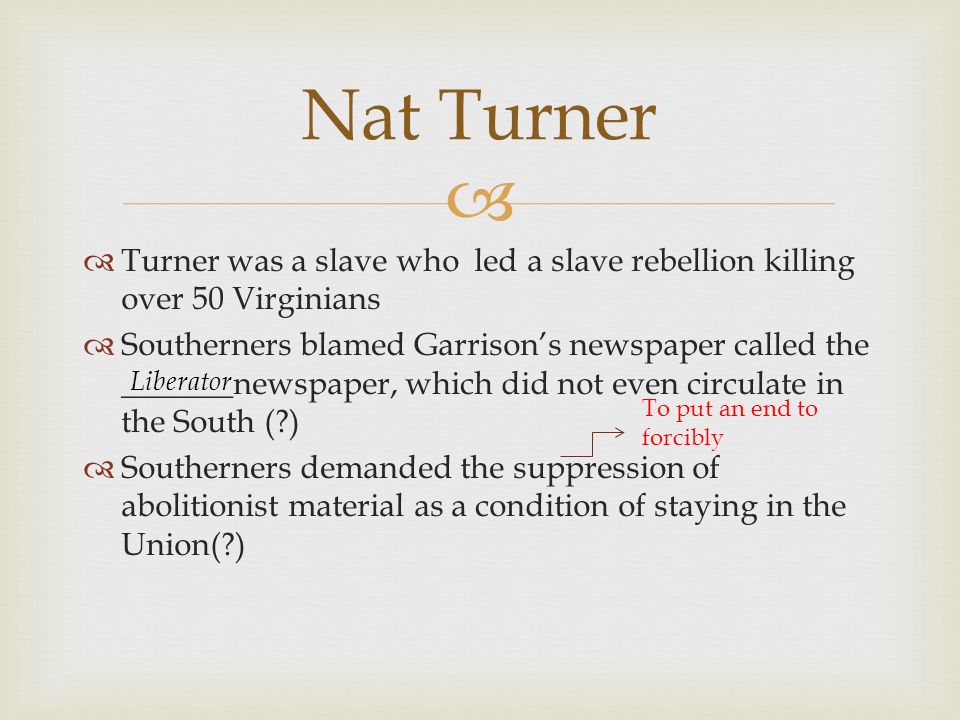 Nat Turner

Turner was a slave who led a slave rebellion killing over 50 Virginians

Southerners blamed Garrison's newspaper called the Liberator newspaper, which did not even circulate in the South (?)

To put an end to forcibly

Southerners demanded the suppression of abolitionist material as a condition of staying in the Union(?)